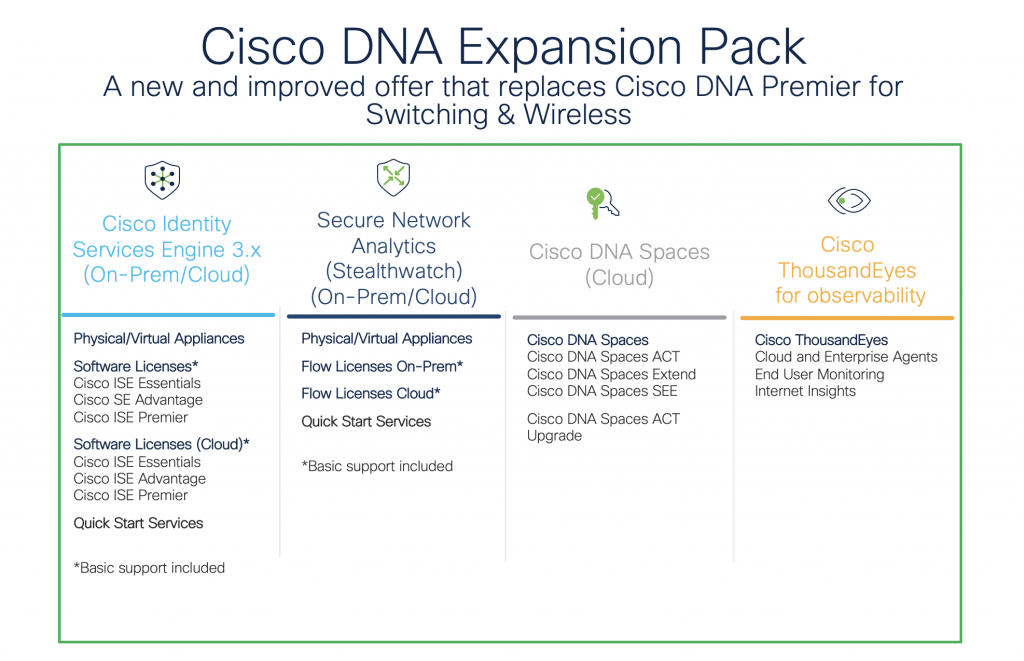 Cisco DNA Expansion Pack
A new and improved offer that replaces Cisco DNA Premier for Switching & Wireless

Cisco Identity Services Engine 3.x (On-Prem/Cloud)

Physical/Virtual Appliances

Software Licenses*
Cisco ISE Essentials
Cisco SE Advantage
Cisco ISE Premier

Software Licenses (Cloud)*
Cisco ISE Essentials
Cisco ISE Advantage
Cisco ISE Premier

Quick Start Services

*Basic support included

Secure Network Analytics (Stealthwatch) (On-Prem/Cloud)

Physical/Virtual Appliances

Flow Licenses On-Prem*

Flow Licenses Cloud*

Quick Start Services

*Basic support included

Cisco DNA Spaces (Cloud)

Cisco DNA Spaces
Cisco DNA Spaces ACT
Cisco DNA Spaces Extend
Cisco DNA Spaces SEE

Cisco DNA Spaces ACT Upgrade

Cisco ThousandEyes for observability

Cisco ThousandEyes
Cloud and Enterprise Agents
End User Monitoring
Internet Insights